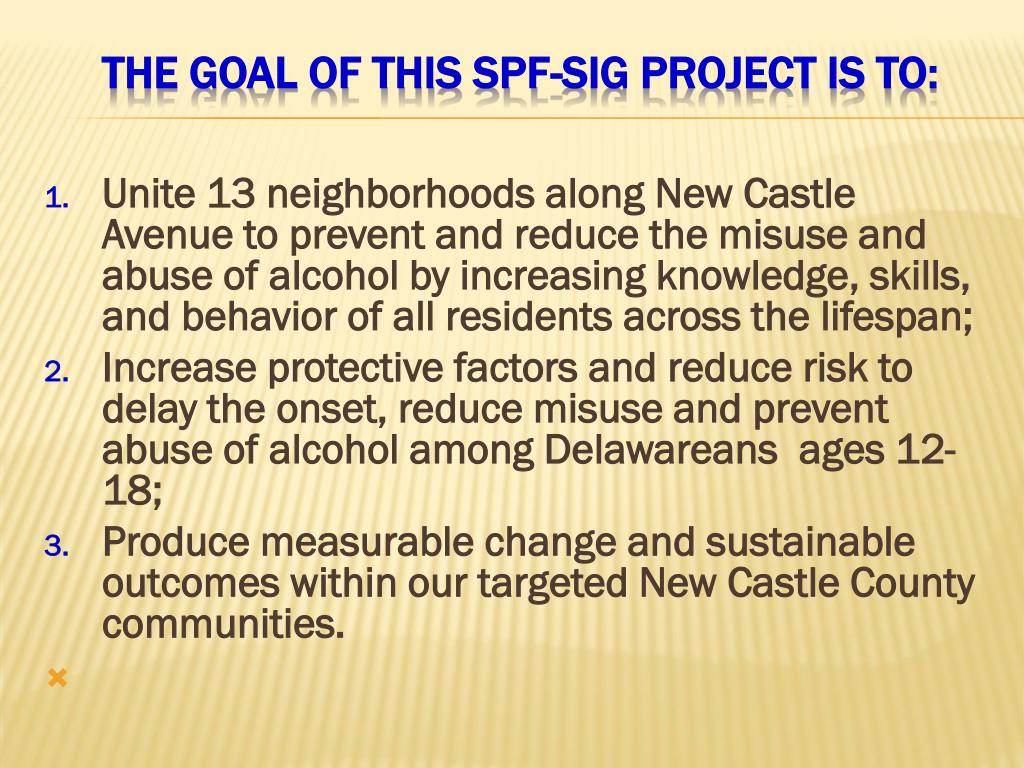 THE GOAL OF THIS SPF-SIG PROJECT IS TO:

1. Unite 13 neighborhoods along New Castle Avenue to prevent and reduce the misuse and abuse of alcohol by increasing knowledge, skills, and behavior of all residents across the lifespan;
2. Increase protective factors and reduce risk to delay the onset, reduce misuse and prevent abuse of alcohol among Delawareans ages 12-18;
3. Produce measurable change and sustainable outcomes within our targeted New Castle County communities.